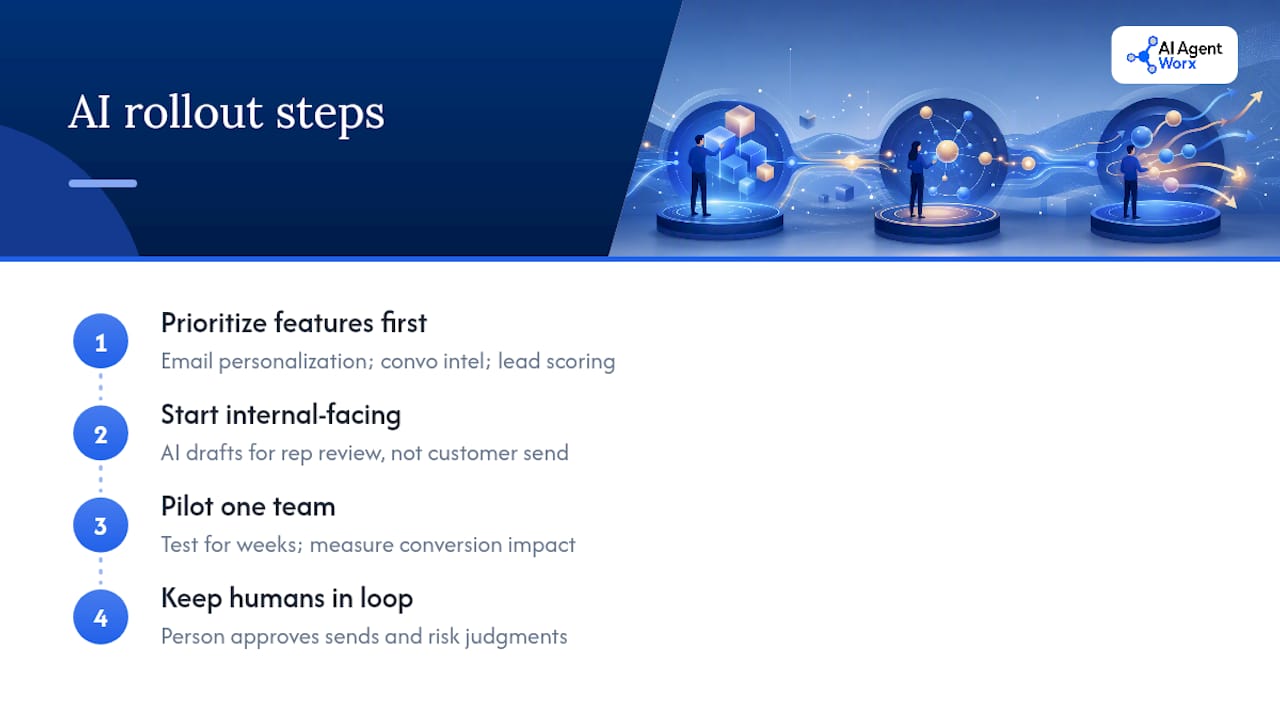 AI rollout steps

AI Agent Worx

1
Prioritize features first
Email personalization; convo intel; lead scoring

2
Start internal-facing
AI drafts for rep review, not customer send

3
Pilot one team
Test for weeks; measure conversion impact

4
Keep humans in loop
Person approves sends and risk judgments